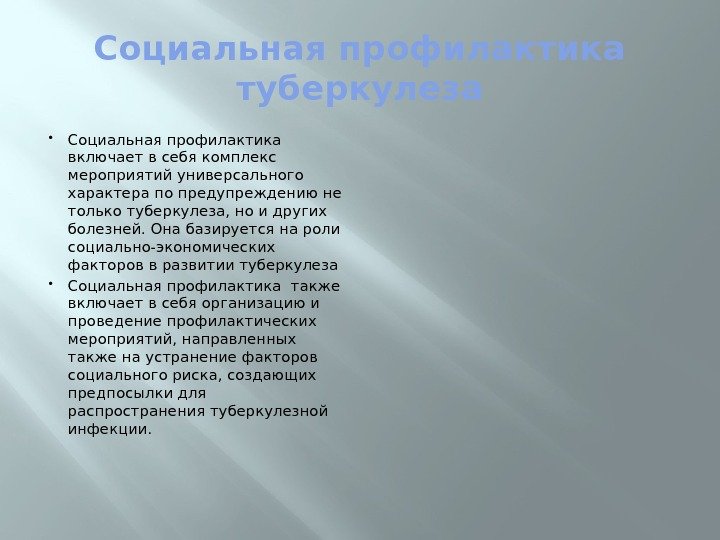 Социальная профилактика туберкулеза

• Социальная профилактика включает в себя комплекс мероприятий универсального характера по предупреждению не только туберкулеза, но и других болезней. Она базируется на роли социально-экономических факторов в развитии туберкулеза

• Социальная профилактика также включает в себя организацию и проведение профилактических мероприятий, направленных также на устранение факторов социального риска, создающих предпосылки для распространения туберкулезной инфекции.